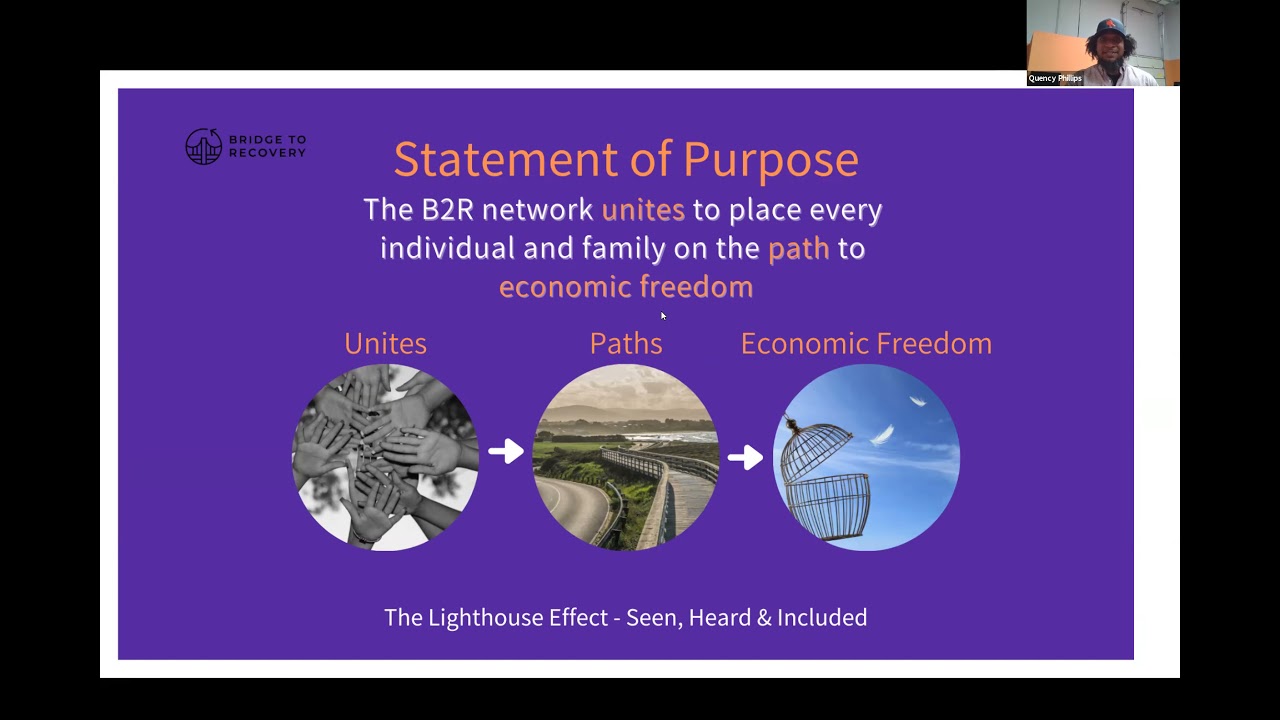 Quency Phillips

BRIDGE TO RECOVERY

Statement of Purpose

The B2R network unites to place every individual and family on the path to economic freedom

Unites

Paths

Economic Freedom

The Lighthouse Effect - Seen, Heard & Included